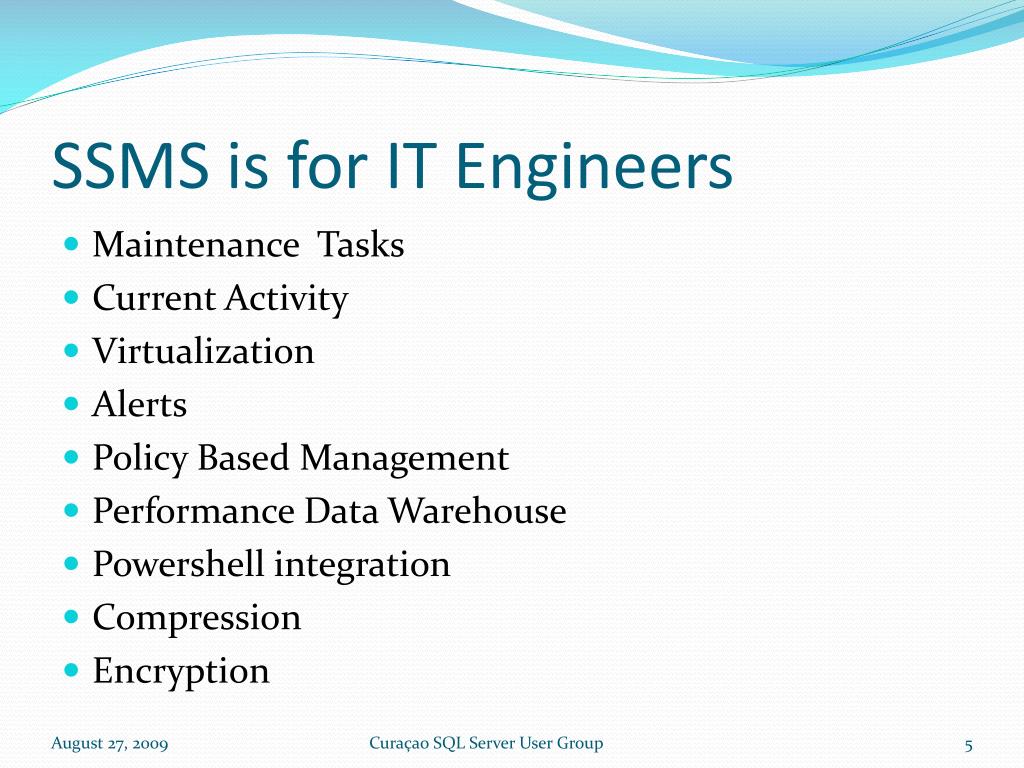 SSMS is for IT Engineers

- Maintenance Tasks
- Current Activity
- Virtualization
- Alerts
- Policy Based Management
- Performance Data Warehouse
- Powershell integration
- Compression
- Encryption

August 27, 2009

Curaçao SQL Server User Group

5